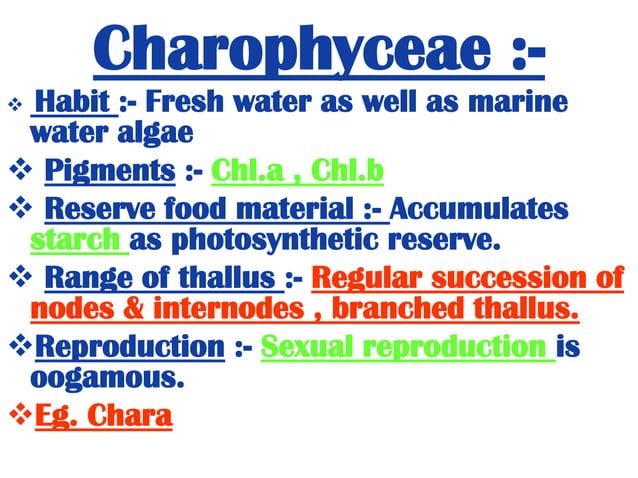 Charophyceae :-

❖ Habit :- Fresh water as well as marine water algae

❖ Pigments :- Chl.a , Chl.b

❖ Reserve food material :- Accumulates starch as photosynthetic reserve.

❖ Range of thallus :- Regular succession of nodes & internodes , branched thallus.

❖ Reproduction :- Sexual reproduction is oogamous.

❖ Eg. Chara